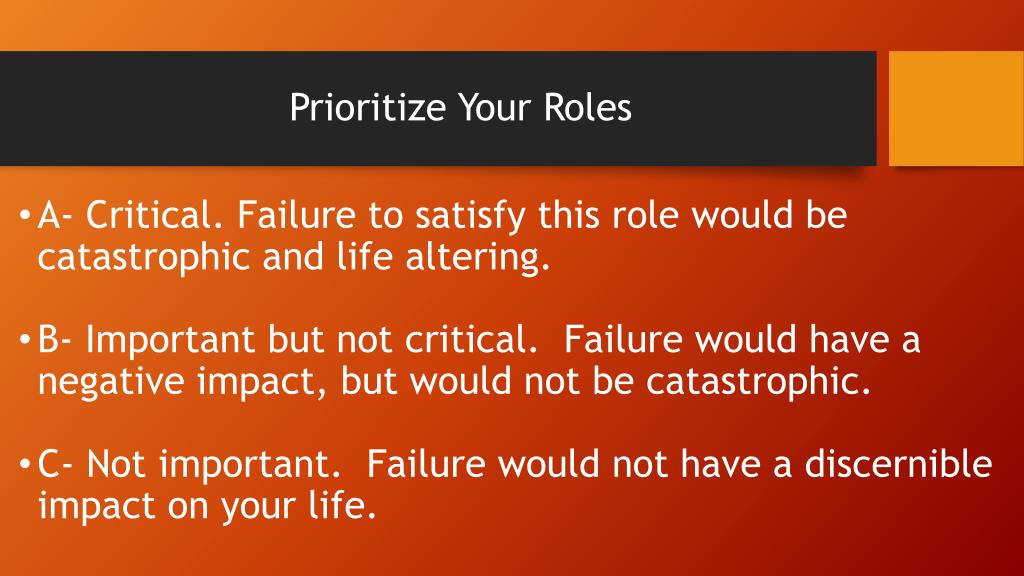 Prioritize Your Roles

• A- Critical. Failure to satisfy this role would be catastrophic and life altering.

• B- Important but not critical.  Failure would have a negative impact, but would not be catastrophic.

• C- Not important.  Failure would not have a discernible impact on your life.